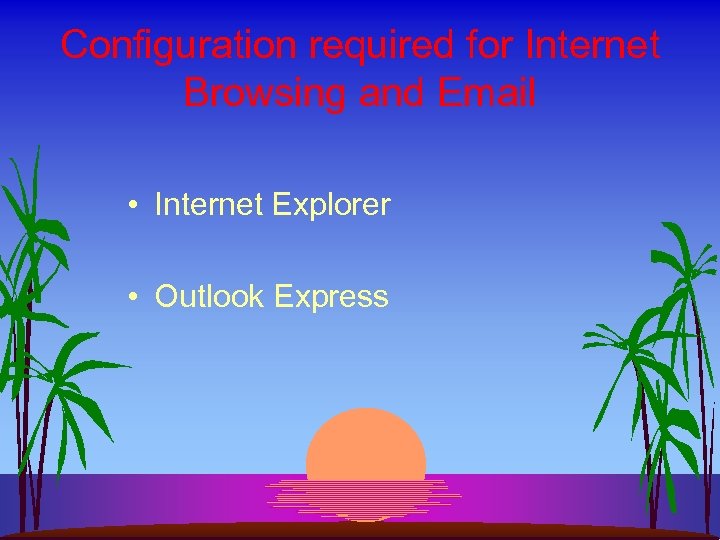 Configuration required for Internet Browsing and Email

• Internet Explorer

• Outlook Express